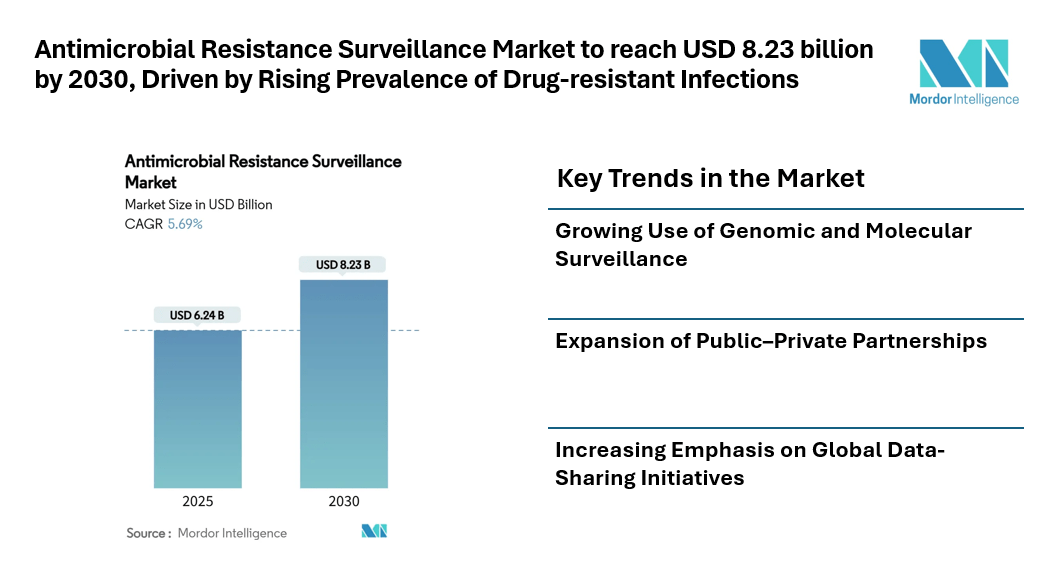 Antimicrobial Resistance Surveillance Market to reach USD 8.23 billion by 2030, Driven by Rising Prevalence of Drug-resistant Infections

Mordor Intelligence

Antimicrobial Resistance Surveillance Market
Market Size in USD Billion
CAGR 5.69%

USD 6.24 B
USD 8.23 B

2025
2030

Source : Mordor Intelligence

Key Trends in the Market

Growing Use of Genomic and Molecular Surveillance

Expansion of Public–Private Partnerships

Increasing Emphasis on Global Data-Sharing Initiatives